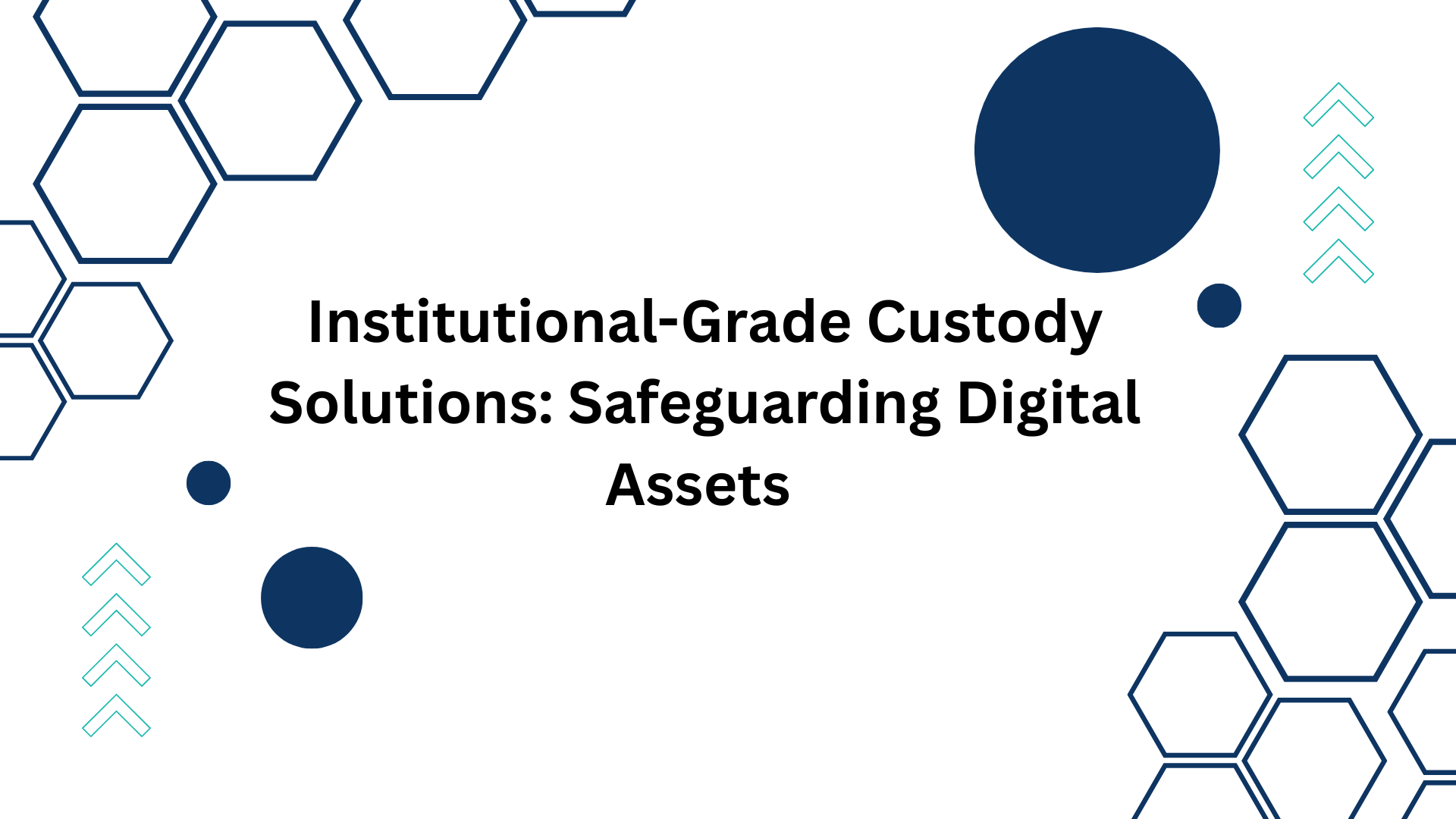 Institutional-Grade Custody Solutions: Safeguarding Digital Assets